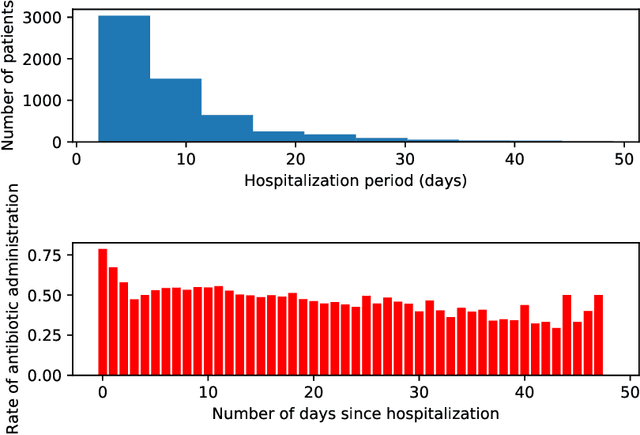 Number of patients
3000
2000
1000
0
0
10
20
30
40
50
Hospitalization period (days)

Rate of antibiotic administration
0.75
0.50
0.25
0.00
0
10
20
30
40
50
Number of days since hospitalization